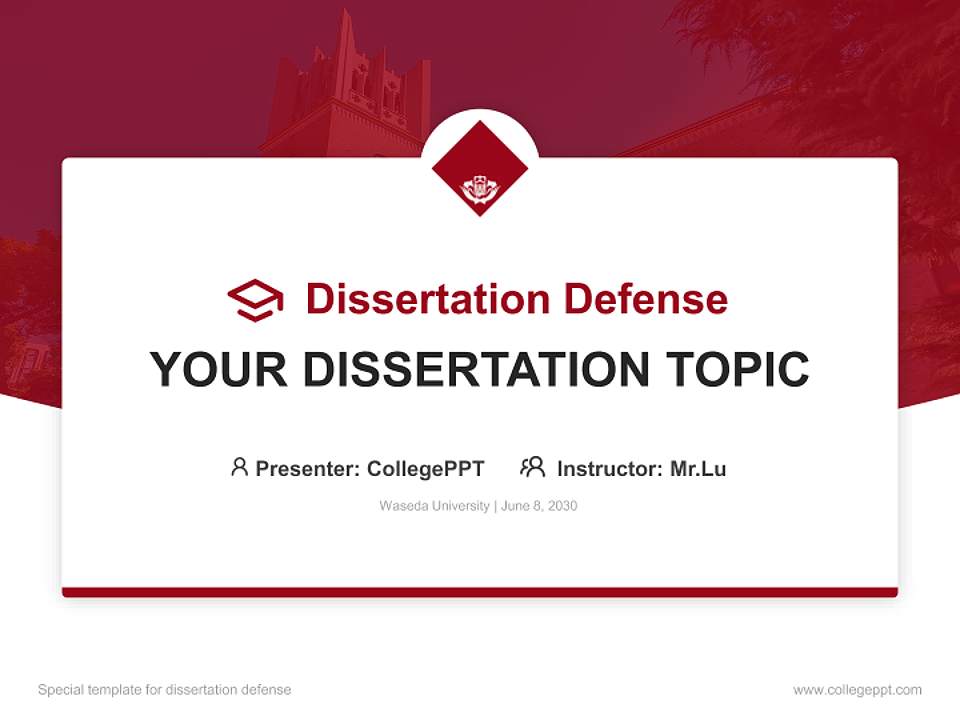 Dissertation Defense

YOUR DISSERTATION TOPIC

Presenter: CollegePPT  Instructor: Mr.Lu

Waseda University | June 8, 2030

Special template for dissertation defense

www.collegeppt.com